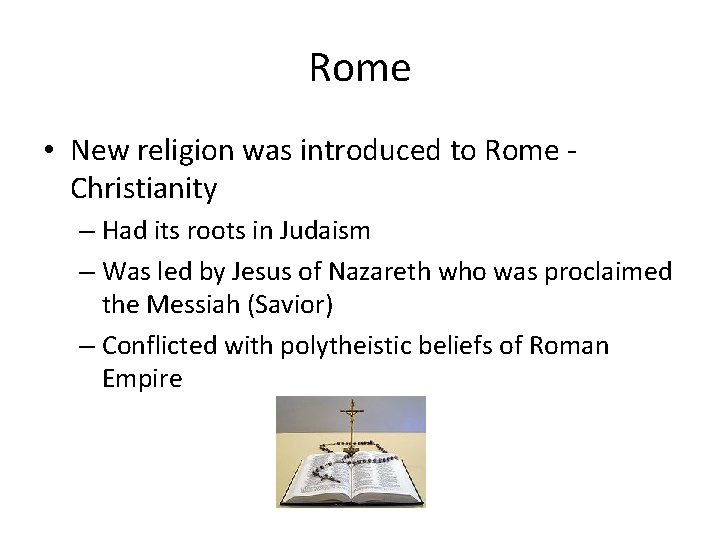 Rome

• New religion was introduced to Rome - Christianity
– Had its roots in Judaism
– Was led by Jesus of Nazareth who was proclaimed the Messiah (Savior)
– Conflicted with polytheistic beliefs of Roman Empire